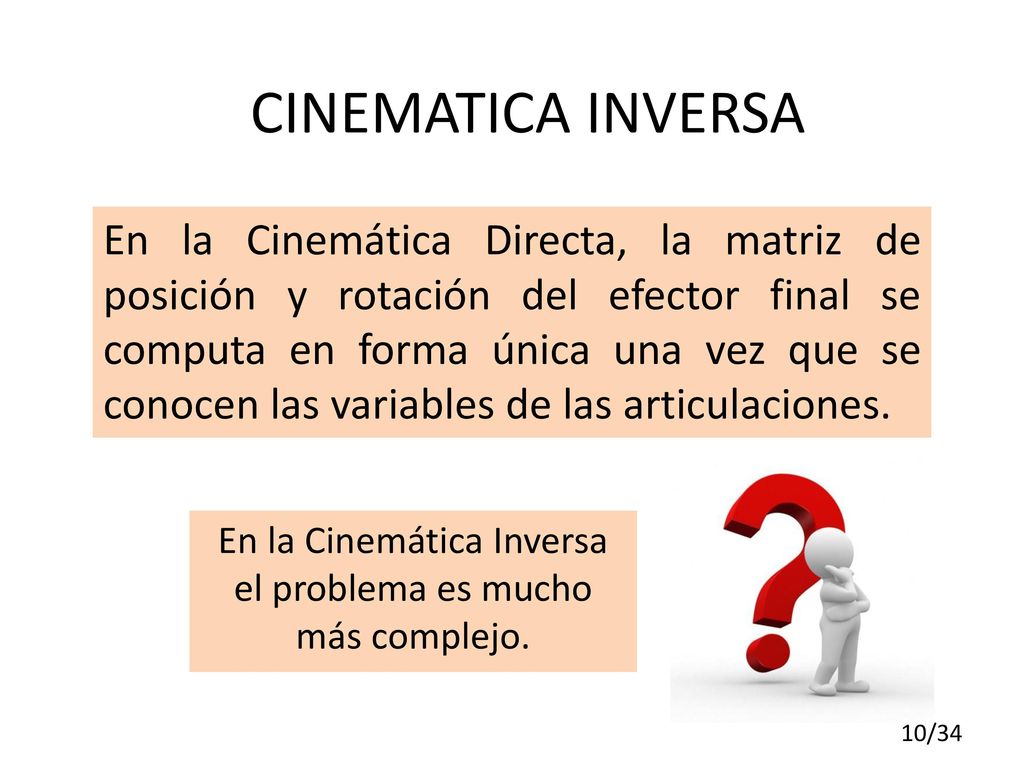 CINEMATICA INVERSA

En la Cinemática Directa, la matriz de posición y rotación del efector final se computa en forma única una vez que se conocen las variables de las articulaciones.

En la Cinemática Inversa el problema es mucho más complejo.

10/34